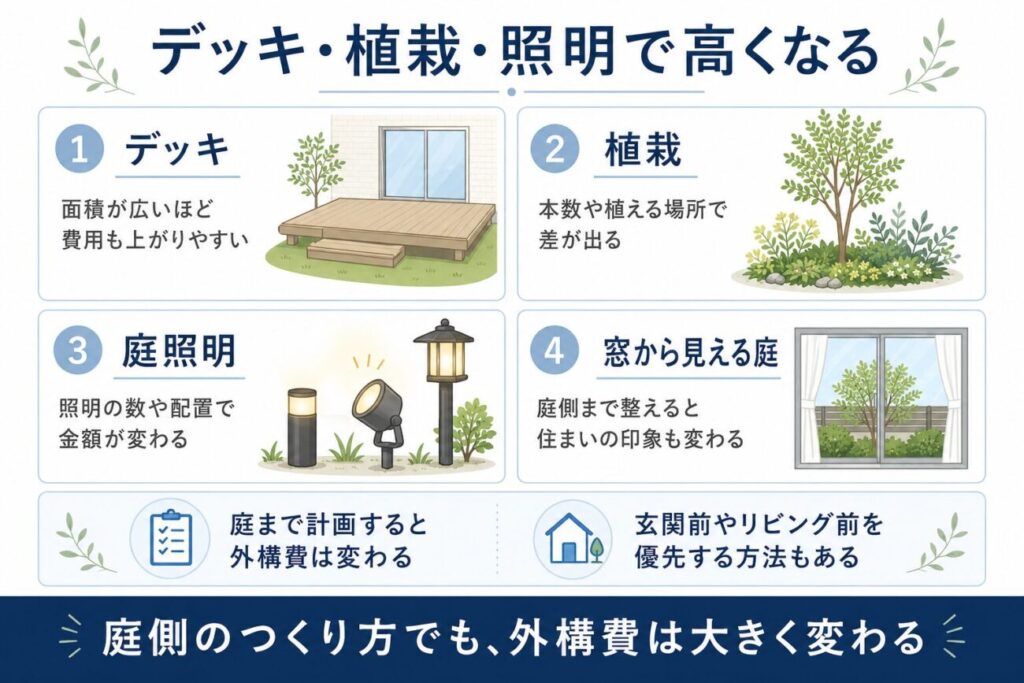 デッキ・植栽・照明で高くなる

1 デッキ

面積が広いほど費用も上がりやすい

2 植栽

本数や植える場所で差が出る

3 庭照明

照明の数や配置で金額が変わる

4 窓から見える庭

庭側まで整えると住まいの印象も変わる

庭まで計画すると外構費は変わる

玄関前やリビング前を優先する方法もある

庭側のつくり方でも、外構費は大きく変わる